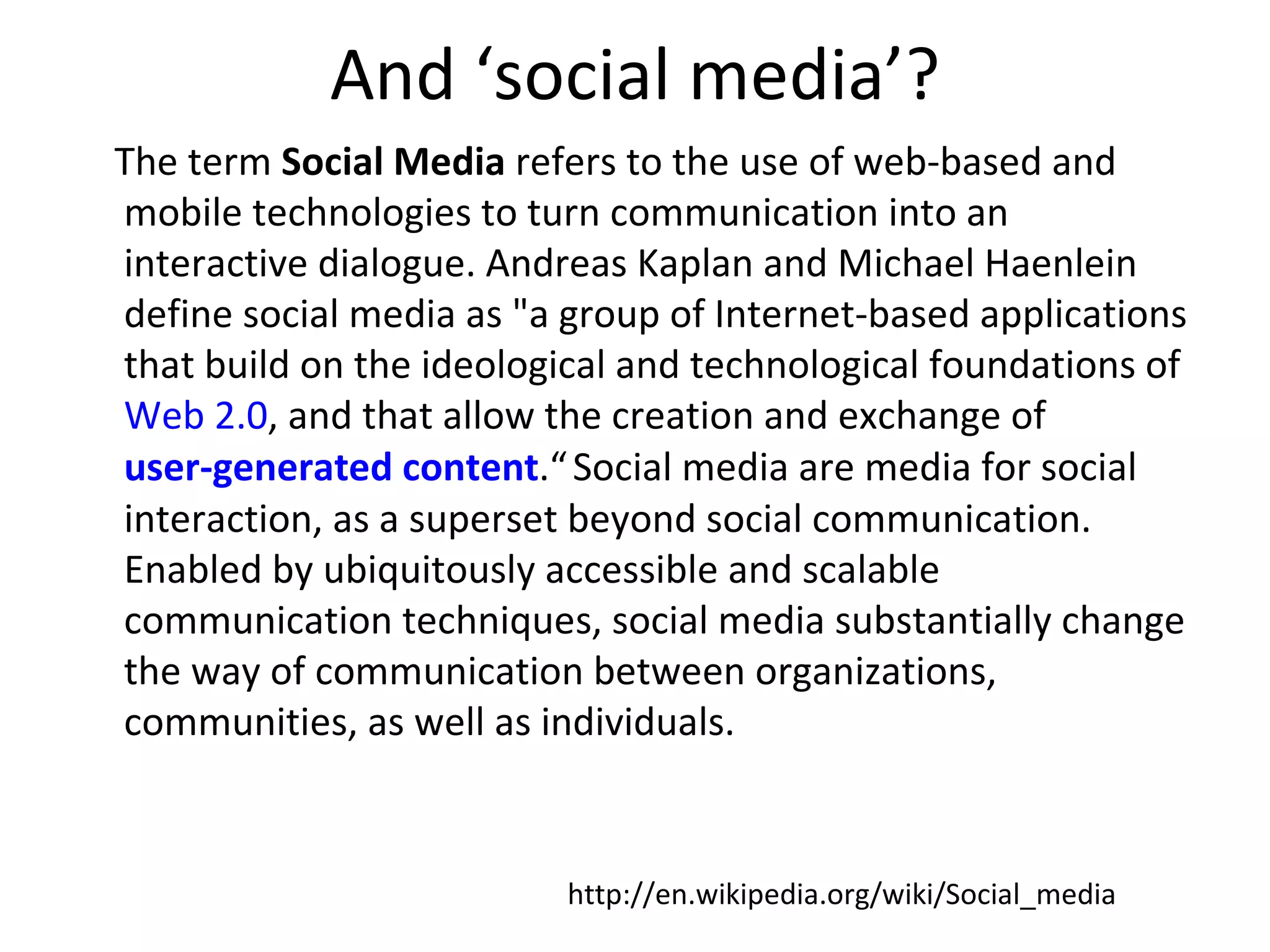 And ‘social media’?

The term Social Media refers to the use of web-based and mobile technologies to turn communication into an interactive dialogue. Andreas Kaplan and Michael Haenlein define social media as "a group of Internet-based applications that build on the ideological and technological foundations of Web 2.0, and that allow the creation and exchange of user-generated content.“ Social media are media for social interaction, as a superset beyond social communication. Enabled by ubiquitously accessible and scalable communication techniques, social media substantially change the way of communication between organizations, communities, as well as individuals.

http://en.wikipedia.org/wiki/Social_media